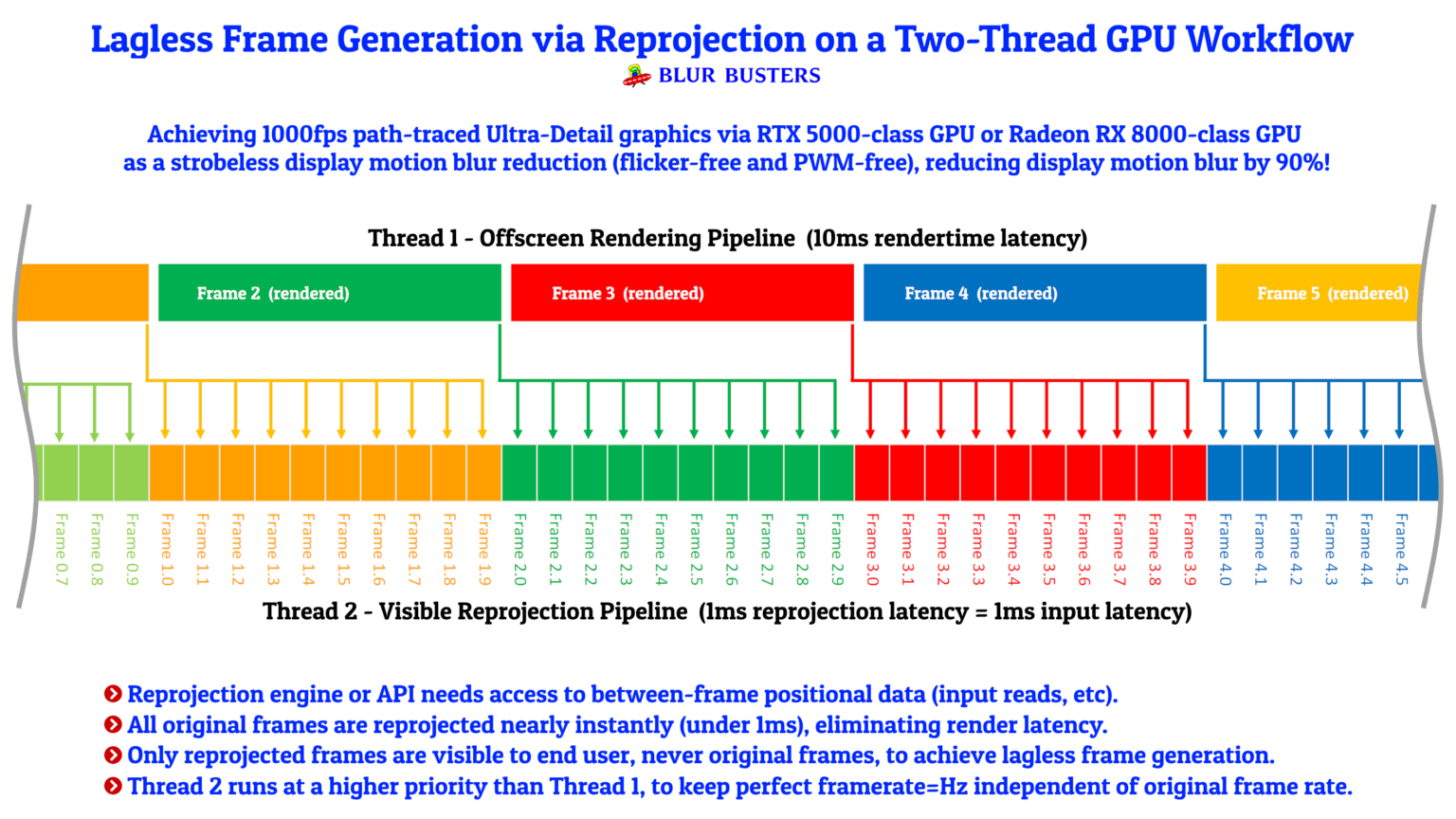 Lagless Frame Generation via Reprojection on a Two-Thread GPU Workflow
BLUR BUSTERS

Achieving 1000fps path-traced Ultra-Detail graphics via RTX 5000-class GPU or Radeon RX 8000-class GPU as a strobeless display motion blur reduction (flicker-free and PWM-free), reducing display motion blur by 90%!

Thread 1 - Offscreen Rendering Pipeline (10ms rendertime latency)

Frame 2 (rendered)
Frame 3 (rendered)
Frame 4 (rendered)
Frame 5 (rendered)

Frame 0.7
Frame 0.8
Frame 0.9
Frame 1.0
Frame 1.1
Frame 1.2
Frame 1.3
Frame 1.4
Frame 1.5
Frame 1.6
Frame 1.7
Frame 1.8
Frame 1.9
Frame 2.0
Frame 2.1
Frame 2.2
Frame 2.3
Frame 2.4
Frame 2.5
Frame 2.6
Frame 2.7
Frame 2.8
Frame 2.9
Frame 3.0
Frame 3.1
Frame 3.2
Frame 3.3
Frame 3.4
Frame 3.5
Frame 3.6
Frame 3.7
Frame 3.8
Frame 3.9
Frame 4.0
Frame 4.1
Frame 4.2
Frame 4.3
Frame 4.4
Frame 4.5

Thread 2 - Visible Reprojection Pipeline (1ms reprojection latency = 1ms input latency)

Reprojection engine or API needs access to between-frame positional data (input reads, etc).
All original frames are reprojected nearly instantly (under 1ms), eliminating render latency.
Only reprojected frames are visible to end user, never original frames, to achieve lagless frame generation.
Thread 2 runs at a higher priority than Thread 1, to keep perfect framerate=Hz independent of original frame rate.